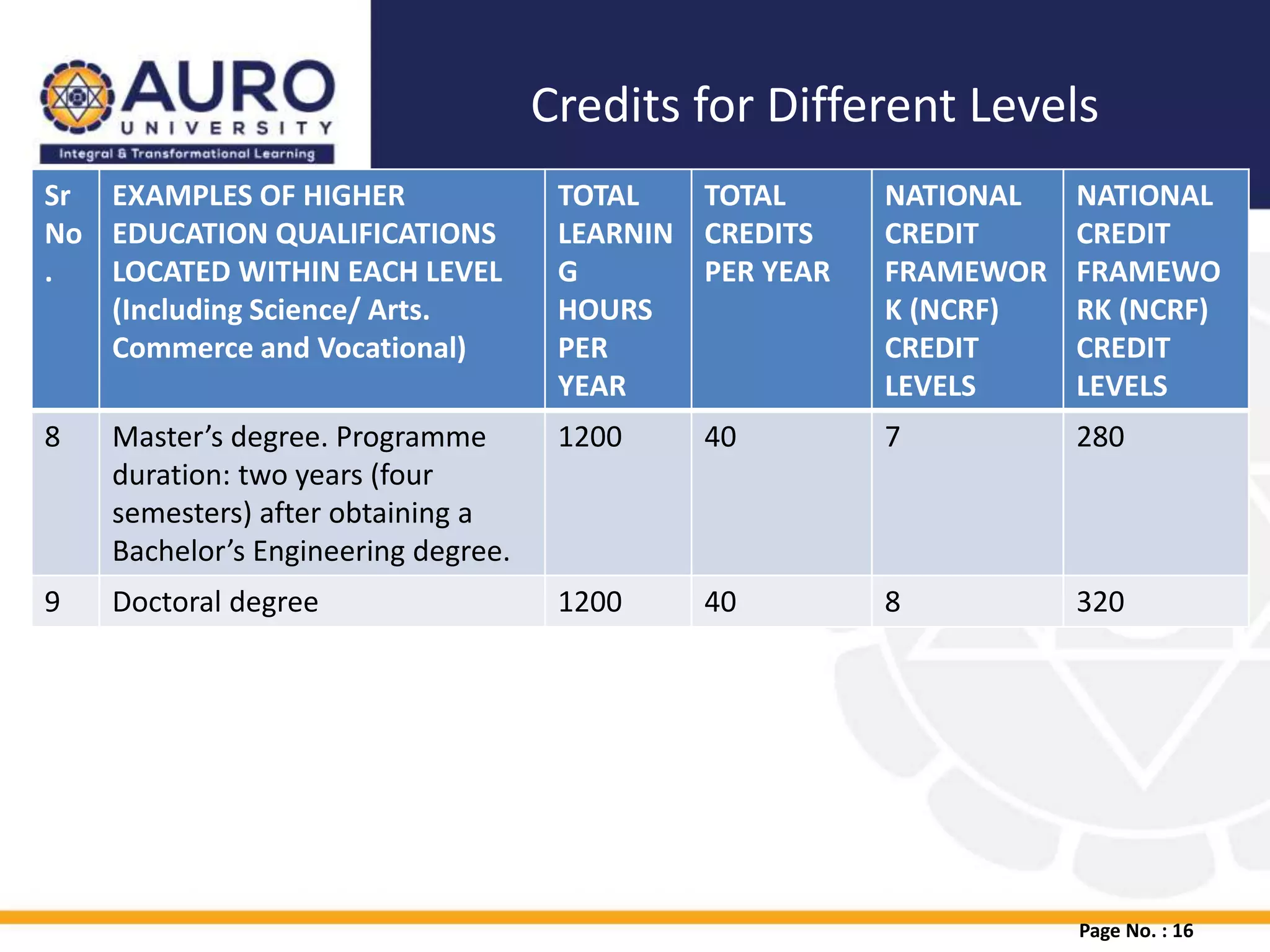 AURO
UNIVERSITY
Integral & Transformational Learning

Credits for Different Levels

| Sr No. | EXAMPLES OF HIGHER EDUCATION QUALIFICATIONS LOCATED WITHIN EACH LEVEL (Including Science/ Arts. Commerce and Vocational) | TOTAL LEARNING HOURS PER YEAR | TOTAL CREDITS PER YEAR | NATIONAL CREDIT FRAMEWORK (NCRF) CREDIT LEVELS | NATIONAL CREDIT FRAMEWORK (NCRF) CREDIT LEVELS |
|---|---|---|---|---|---|
| 8 | Master's degree. Programme duration: two years (four semesters) after obtaining a Bachelor's Engineering degree. | 1200 | 40 | 7 | 280 |
| 9 | Doctoral degree | 1200 | 40 | 8 | 320 |

Page No. : 16